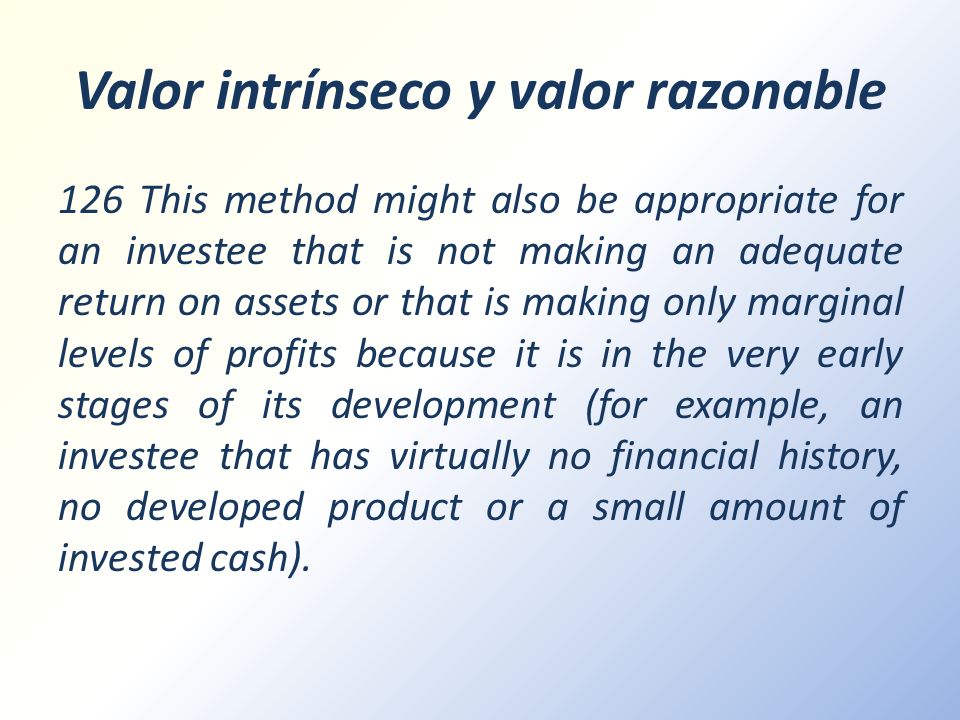 Valor intrínseco y valor razonable

126 This method might also be appropriate for an investee that is not making an adequate return on assets or that is making only marginal levels of profits because it is in the very early stages of its development (for example, an investee that has virtually no financial history, no developed product or a small amount of invested cash).